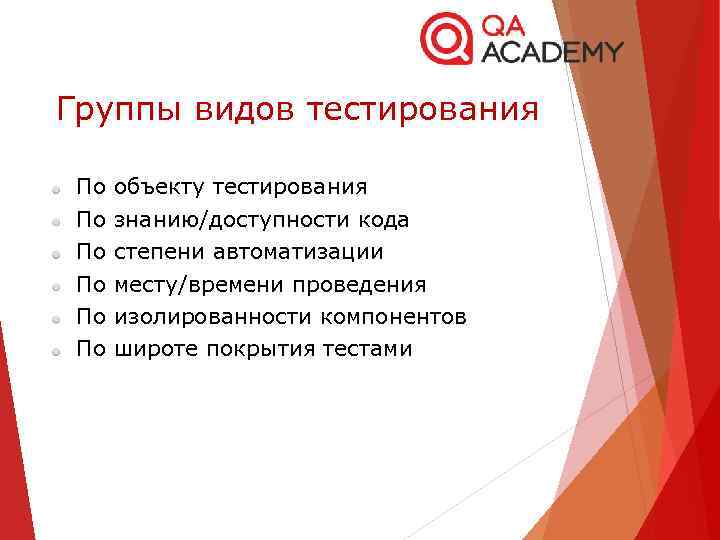 QA ACADEMY

Группы видов тестирования

По объекту тестирования
По знанию/доступности кода
По степени автоматизации
По месту/времени проведения
По изолированности компонентов
По широте покрытия тестами